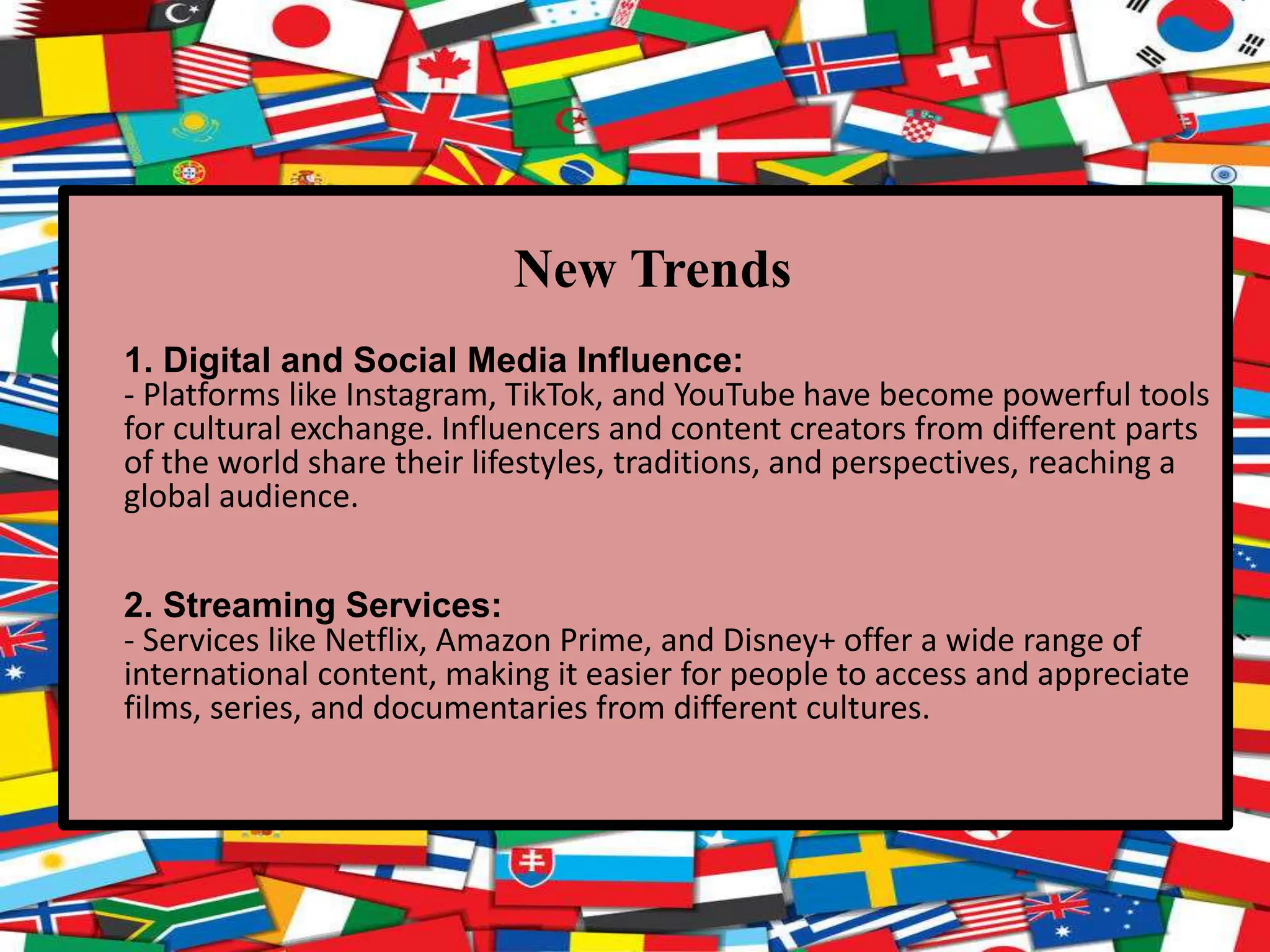 New Trends

1. Digital and Social Media Influence:
- Platforms like Instagram, TikTok, and YouTube have become powerful tools for cultural exchange. Influencers and content creators from different parts of the world share their lifestyles, traditions, and perspectives, reaching a global audience.

2. Streaming Services:
- Services like Netflix, Amazon Prime, and Disney+ offer a wide range of international content, making it easier for people to access and appreciate films, series, and documentaries from different cultures.